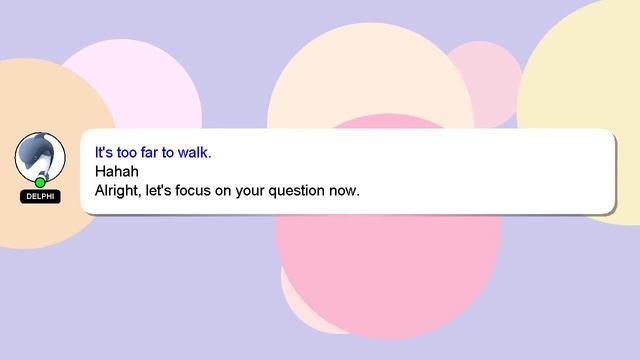 DELPHI

It's too far to walk.
Hahah
Alright, let's focus on your question now.